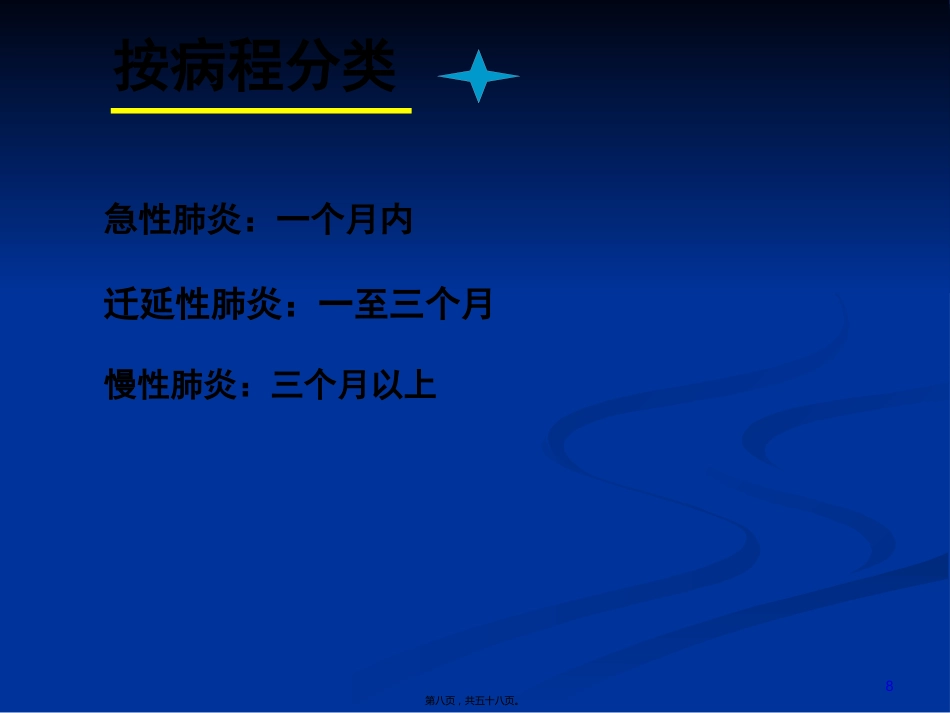 按病程分类

急性肺炎：一个月内

迁延性肺炎：一至三个月

慢性肺炎：三个月以上

8

第八页，共五十八页。